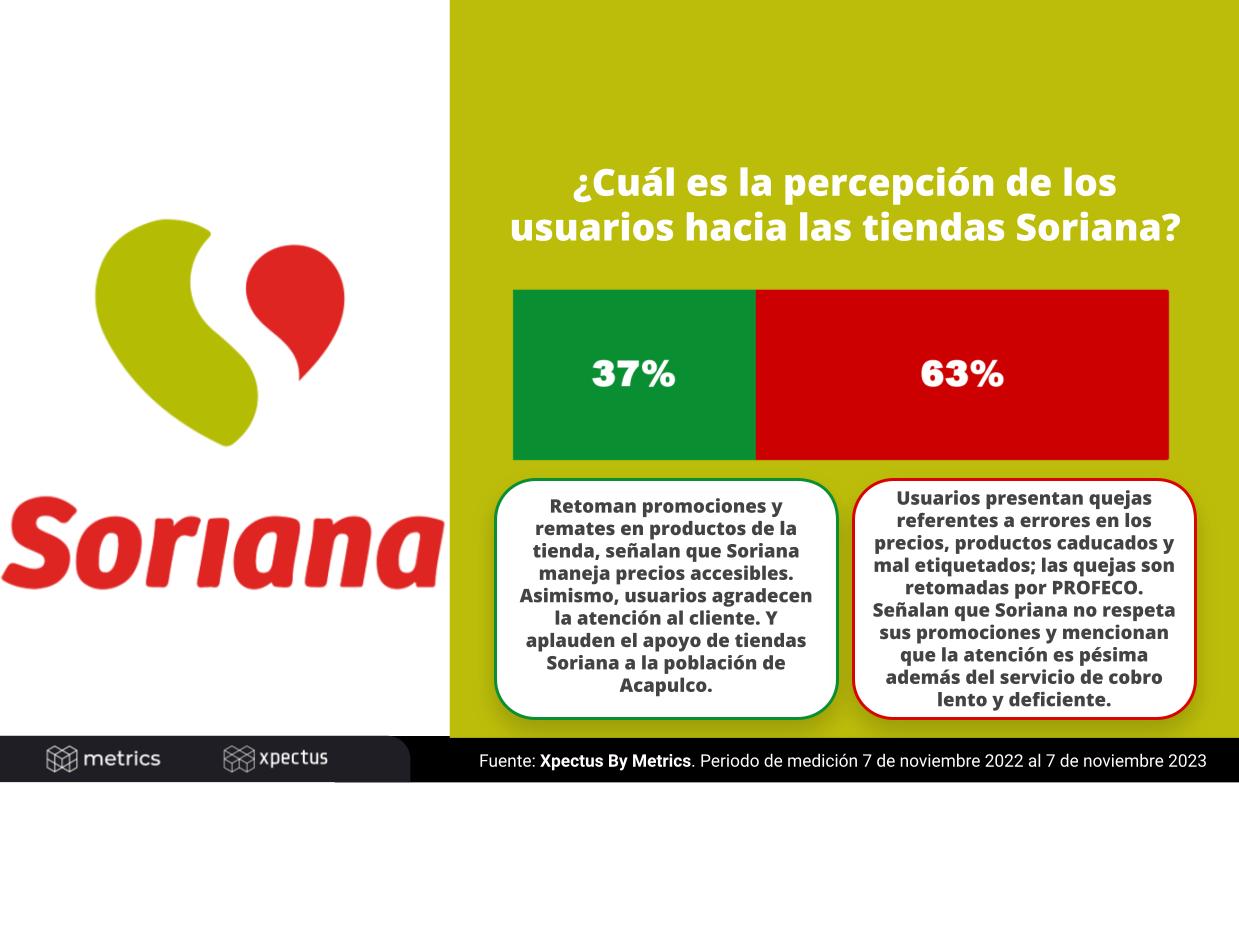 Soriana

¿Cuál es la percepción de los usuarios hacia las tiendas Soriana?

37%

63%

Retoman promociones y remates en productos de la tienda, señalan que Soriana maneja precios accesibles. Asimismo, usuarios agradecen la atención al cliente. Y aplauden el apoyo de tiendas Soriana a la población de Acapulco.

Usuarios presentan quejas referentes a errores en los precios, productos caducados y mal etiquetados; las quejas son retomadas por PROFECO. Señalan que Soriana no respeta sus promociones y mencionan que la atención es pésima además del servicio de cobro lento y deficiente.

metrics xpectus

Fuente: Xpectus By Metrics. Periodo de medición 7 de noviembre 2022 al 7 de noviembre 2023